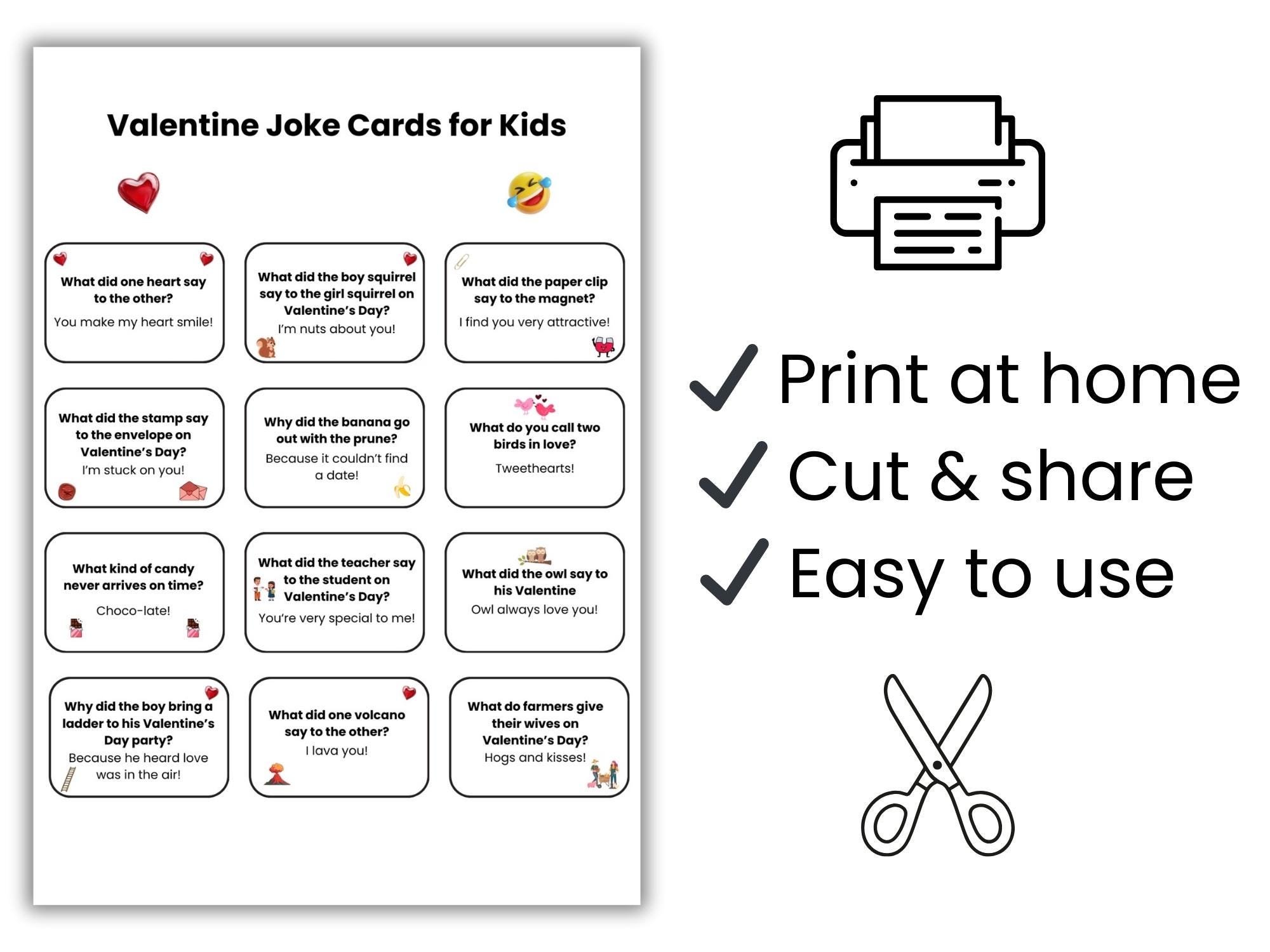 Valentine Joke Cards for Kids

What did one heart say to the other?
You make my heart smile!

What did the boy squirrel say to the girl squirrel on Valentine's Day?
I'm nuts about you!

What did the paper clip say to the magnet?
I find you very attractive!

What did the stamp say to the envelope on Valentine's Day?
I'm stuck on you!

Why did the banana go out with the prune?
Because it couldn't find a date!

What do you call two birds in love?
Tweethearts!

What kind of candy never arrives on time?
Choco-late!

What did the teacher say to the student on Valentine's Day?
You're very special to me!

What did the owl say to his Valentine
Owl always love you!

Why did the boy bring a ladder to his Valentine's Day party?
Because he heard love was in the air!

What did one volcano say to the other?
I lava you!

What do farmers give their wives on Valentine's Day?
Hogs and kisses!

Print at home
Cut & share
Easy to use